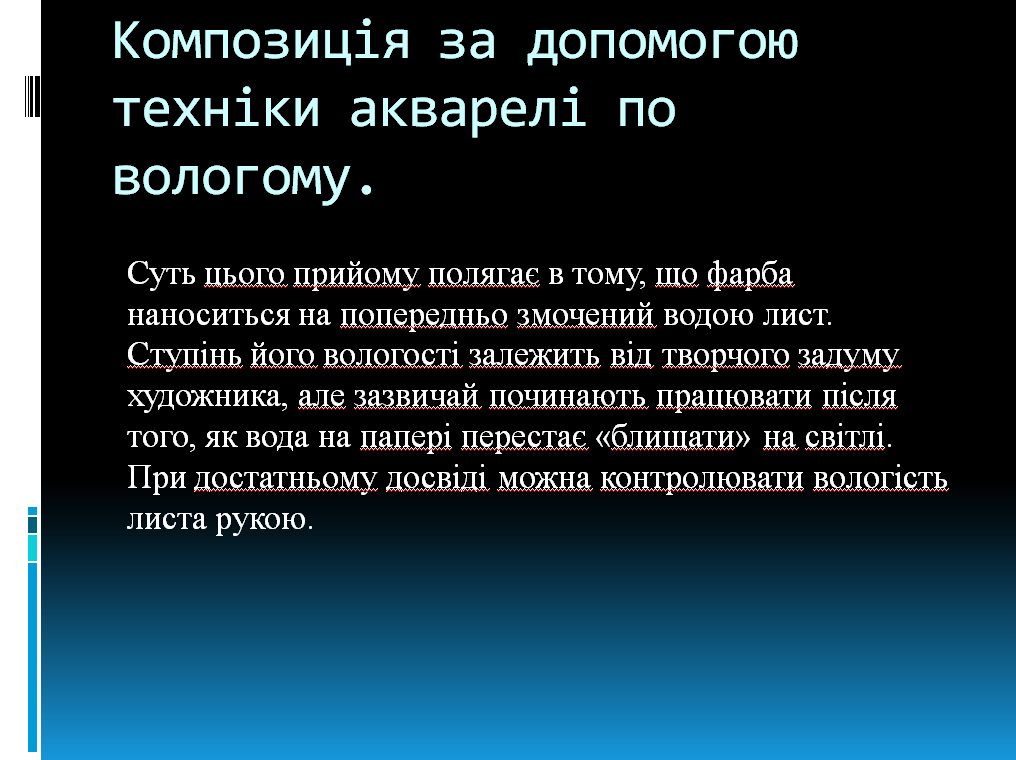 Композиція за допомогою техніки акварелі по вологому.

Суть цього прийому полягає в тому, що фарба наноситься на попередньо змочений водою лист. Ступінь його вологості залежить від творчого задуму художника, але зазвичай починають працювати після того, як вода на папері перестає «блищати» на світлі. При достатньому досвіді можна контролювати вологість листа рукою.